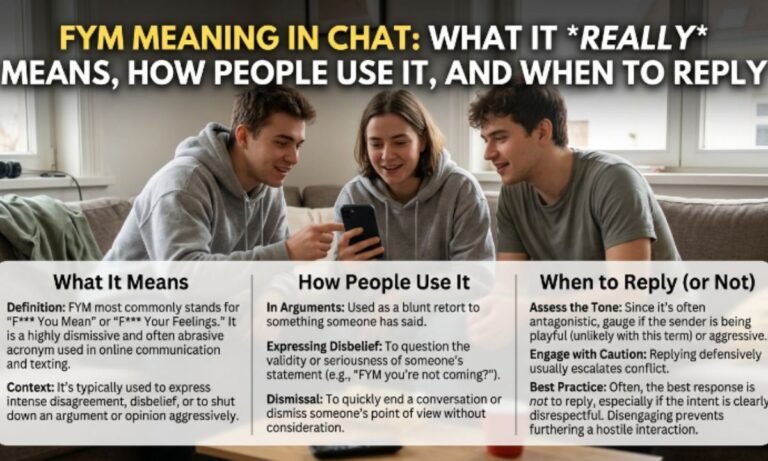 FYM MEANING IN CHAT: WHAT IT *REALLY* MEANS, HOW PEOPLE USE IT, AND WHEN TO REPLY

What It Means

Definition: FYM most commonly stands for "F*** You Mean" or "F*** Your Feelings." It is a highly dismissive and often abrasive acronym used in online communication and texting.

Context: It's typically used to express intense disagreement, disbelief, or to shut down an argument or opinion aggressively.

How People Use It

In Arguments: Used as a blunt retort to something someone has said.

Expressing Disbelief: To question the validity or seriousness of someone's statement (e.g., "FYM you're not coming?").

Dismissal: To quickly end a conversation or dismiss someone's point of view without consideration.

When to Reply (or Not)

Assess the Tone: Since it's often antagonistic, gauge if the sender is being playful (unlikely with this term) or aggressive.

Engage with Caution: Replying defensively usually escalates conflict.

Best Practice: Often, the best response is not to reply, especially if the intent is clearly disrespectful. Disengaging prevents furthering a hostile interaction.